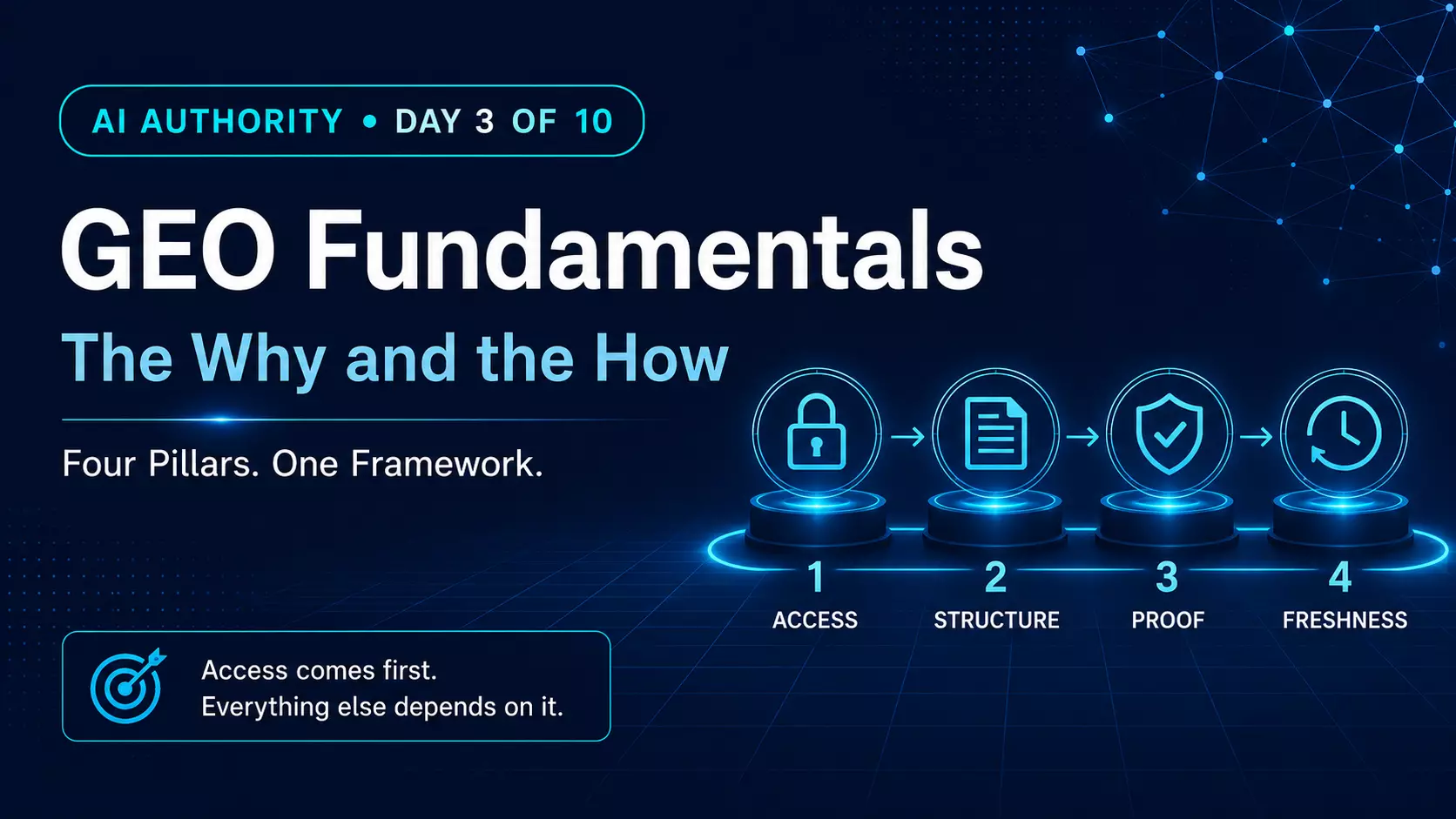 AI AUTHORITY • DAY 3 OF 10

GEO Fundamentals

The Why and the How

Four Pillars. One Framework.

1
ACCESS

2
STRUCTURE

3
PROOF

4
FRESHNESS

Access comes first.
Everything else depends on it.